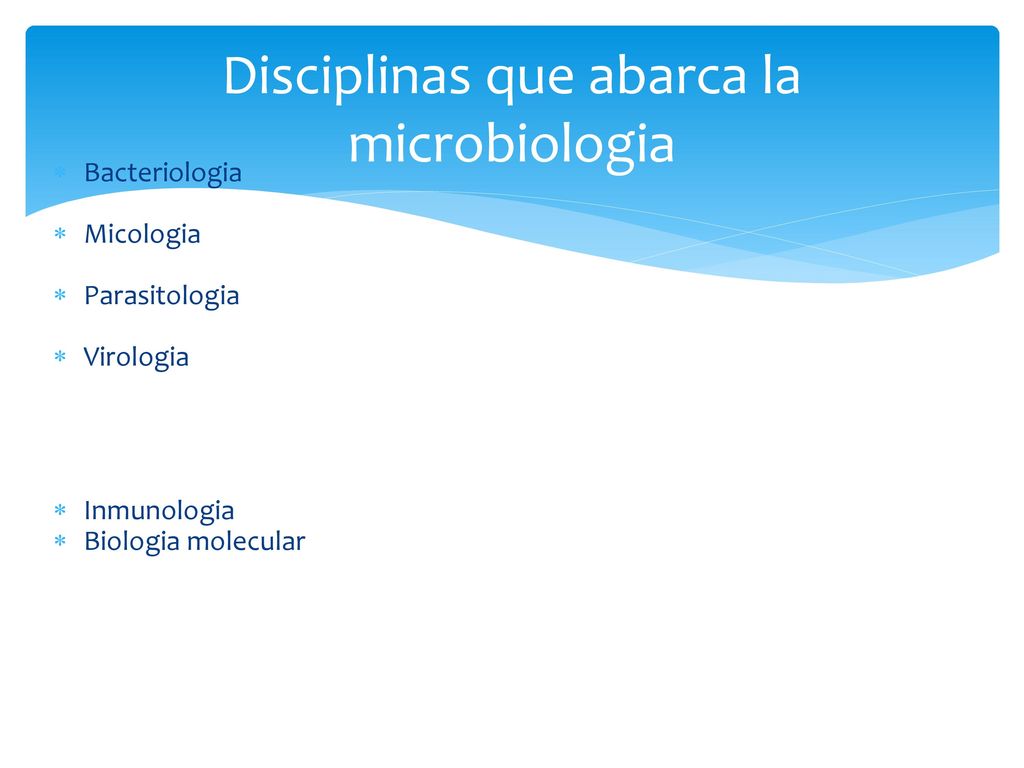 Disciplinas que abarca la microbiologia

Bacteriologia

Micologia

Parasitologia

Virologia

Inmunologia
Biologia molecular